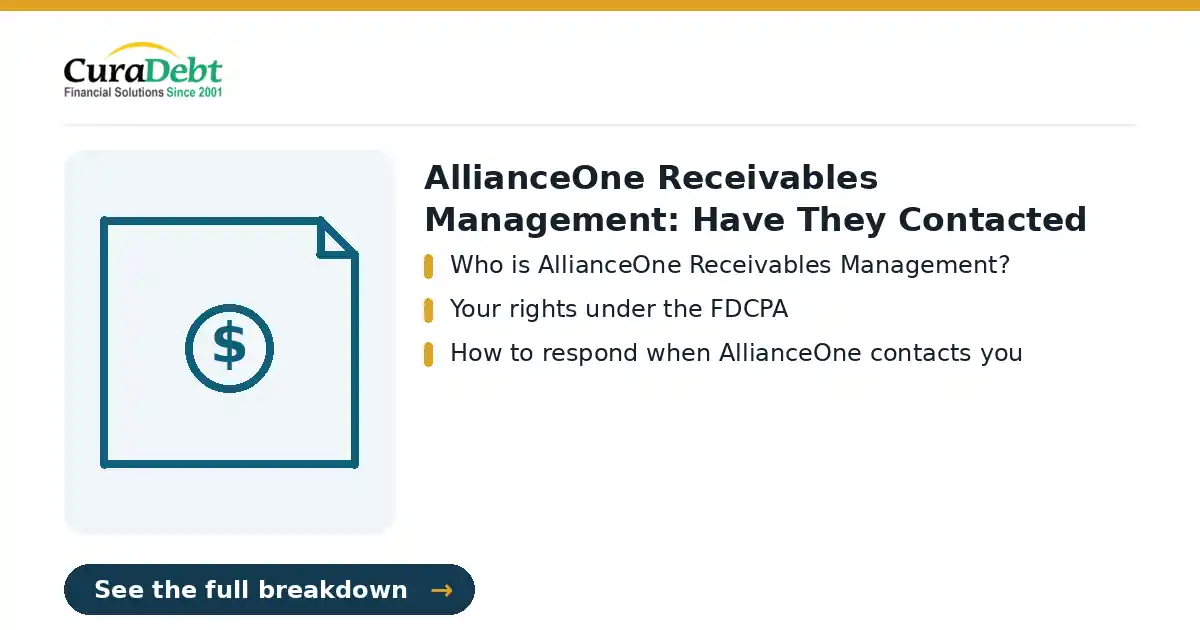 CuraDebt
Financial Solutions Since 2001

$

AllianceOne Receivables Management: Have They Contacted

Who is AllianceOne Receivables Management?

Your rights under the FDCPA

How to respond when AllianceOne contacts you

See the full breakdown →